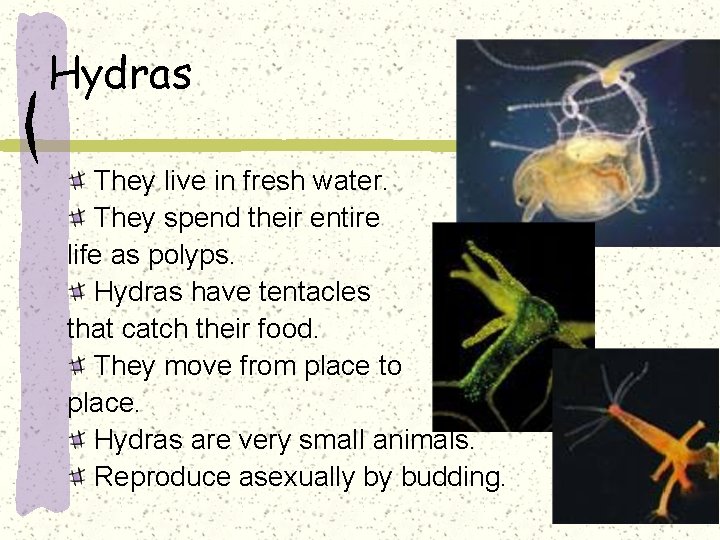 Hydras

They live in fresh water.
They spend their entire life as polyps.
Hydras have tentacles that catch their food.
They move from place to place.
Hydras are very small animals.
Reproduce asexually by budding.